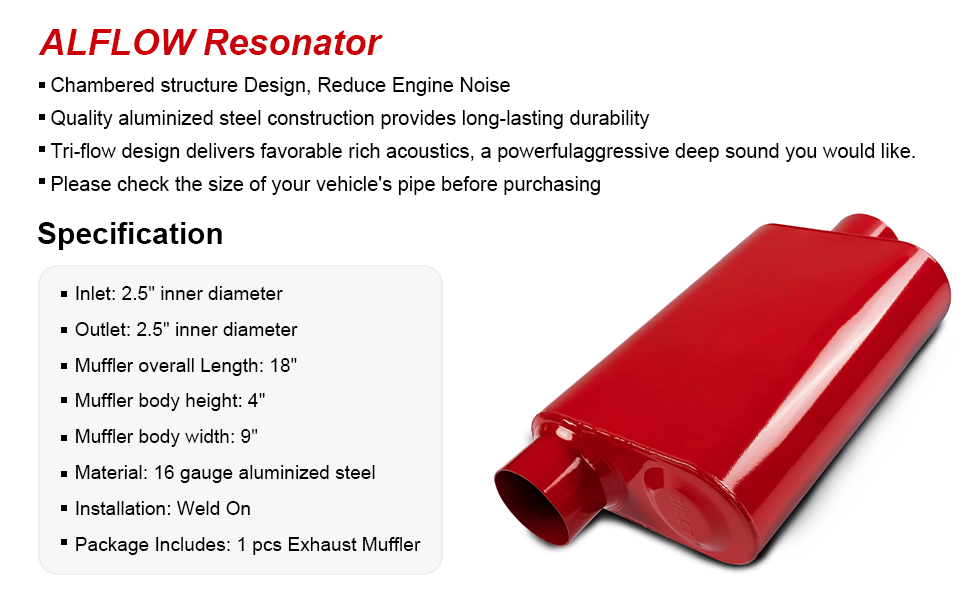 ALFLOW Resonator

▪ Chambered structure Design, Reduce Engine Noise
▪ Quality aluminized steel construction provides long-lasting durability
▪ Tri-flow design delivers favorable rich acoustics, a powerfulaggressive deep sound you would like.
▪ Please check the size of your vehicle's pipe before purchasing

Specification

▪ Inlet: 2.5" inner diameter
▪ Outlet: 2.5" inner diameter
▪ Muffler overall Length: 18"
▪ Muffler body height: 4"
▪ Muffler body width: 9"
▪ Material: 16 gauge aluminized steel
▪ Installation: Weld On
▪ Package Includes: 1 pcs Exhaust Muffler